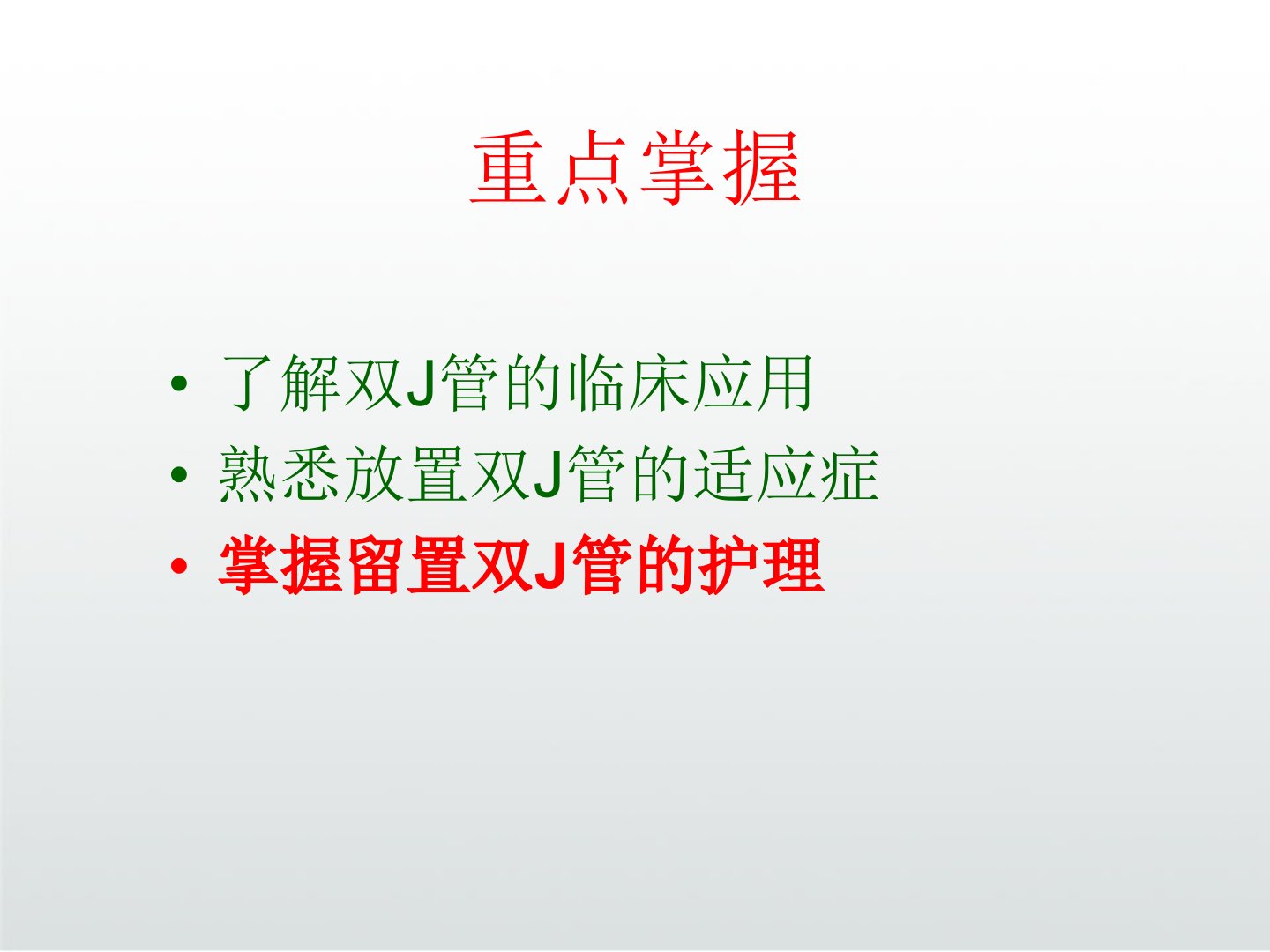 重点掌握

• 了解双J管的临床应用
• 熟悉放置双J管的适应症
• 掌握留置双J管的护理